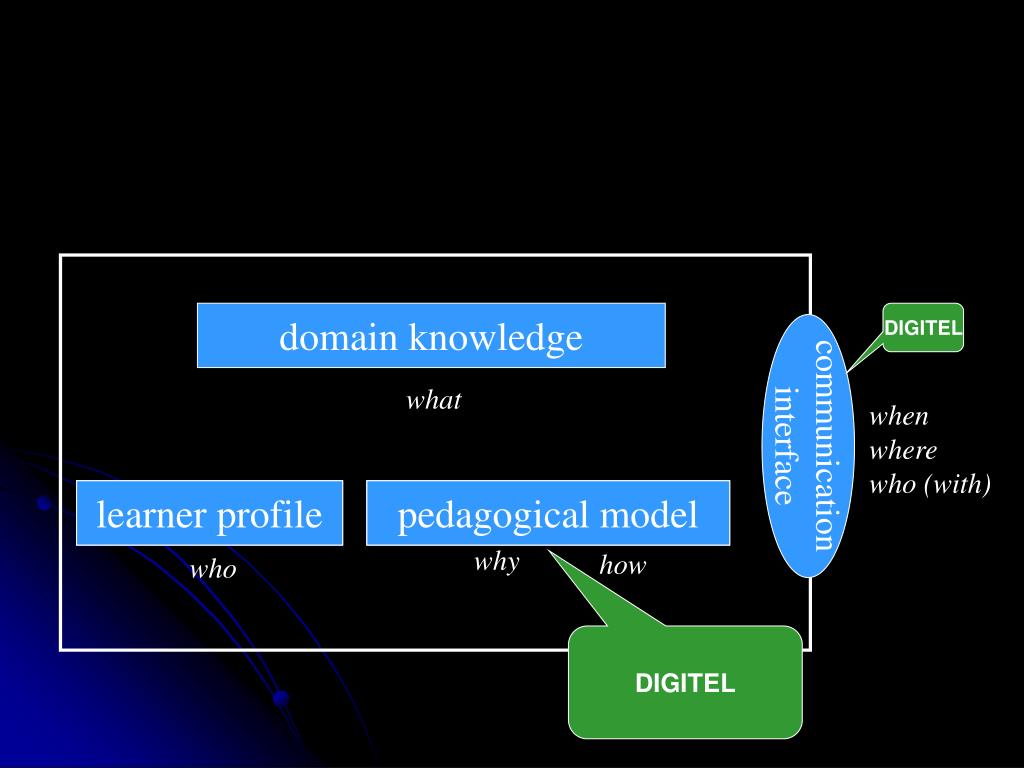 domain knowledge

what

learner profile

who

pedagogical model

why

how

communication interface

DIGITEL

when
where
who (with)

DIGITEL